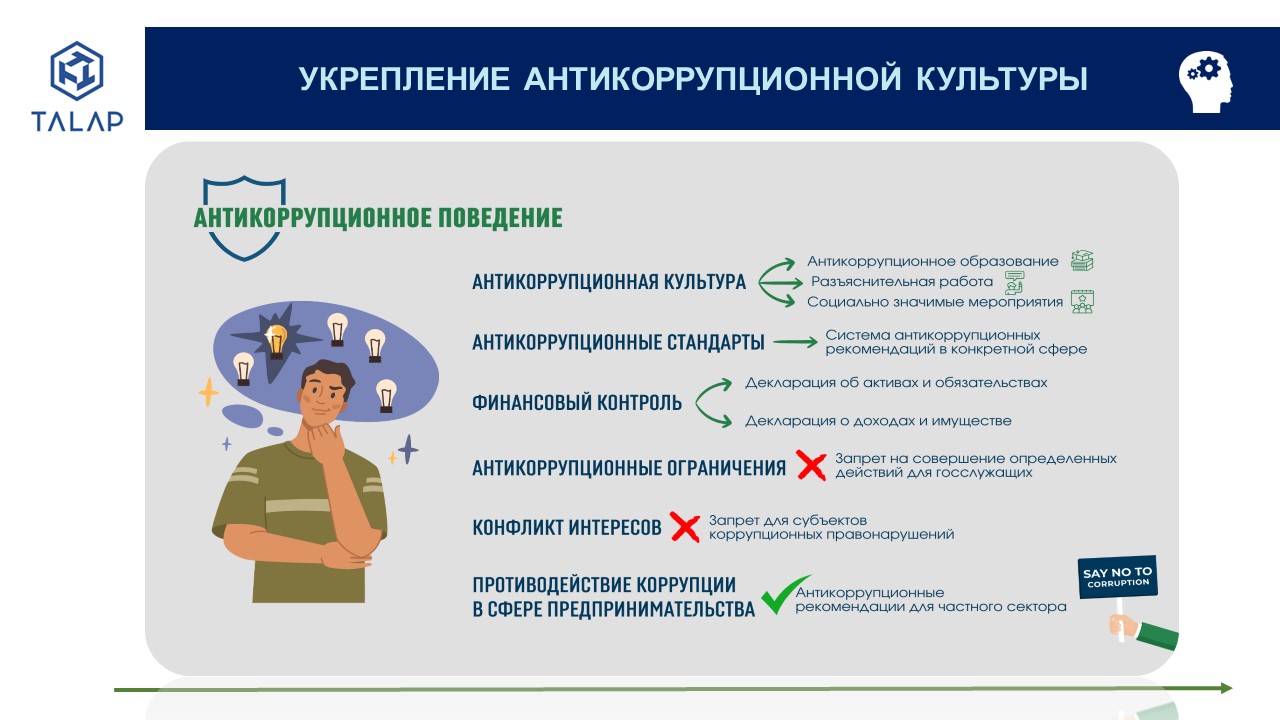 TALAP

УКРЕПЛЕНИЕ АНТИКОРРУПЦИОННОЙ КУЛЬТУРЫ

АНТИКОРРУПЦИОННОЕ ПОВЕДЕНИЕ

АНТИКОРРУПЦИОННАЯ КУЛЬТУРА

Антикоррупционное образование
Разъяснительная работа
Социально значимые мероприятия

АНТИКОРРУПЦИОННЫЕ СТАНДАРТЫ

Система антикоррупционных рекомендаций в конкретной сфере

ФИНАНСОВЫЙ КОНТРОЛЬ

Декларация об активах и обязательствах
Декларация о доходах и имуществе

АНТИКОРРУПЦИОННЫЕ ОГРАНИЧЕНИЯ

Запрет на совершение определенных действий для госслужащих

КОНФЛИКТ ИНТЕРЕСОВ

Запрет для субъектов коррупционных правонарушений

ПРОТИВОДЕЙСТВИЕ КОРРУПЦИИ В СФЕРЕ ПРЕДПРИНИМАТЕЛЬСТВА

Антикоррупционные рекомендации для частного сектора

SAY NO TO CORRUPTION